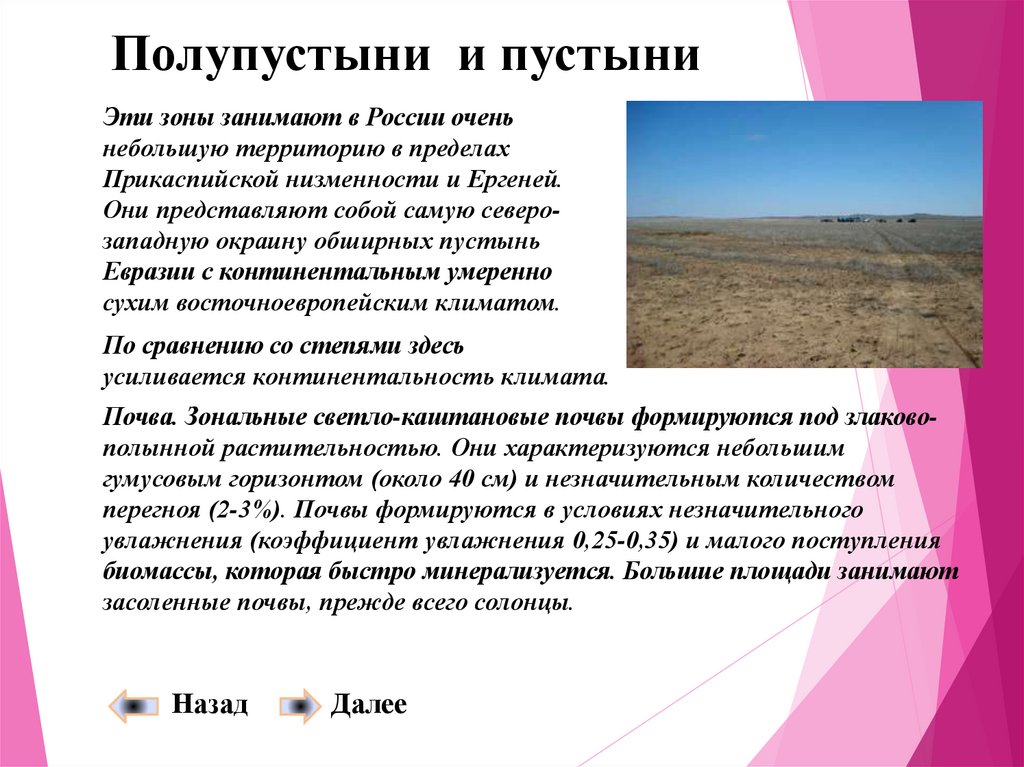 Полупустыни и пустыни

Эти зоны занимают в России очень небольшую территорию в пределах Прикаспийской низменности и Ергеней. Они представляют собой самую северо-западную окраину обширных пустынь Евразии с континентальным умеренно сухим восточноевропейским климатом.

По сравнению со степями здесь усиливается континентальность климата.

Почва. Зональные светло-каштановые почвы формируются под злаково-полынной растительностью. Они характеризуются небольшим гумусовым горизонтом (около 40 см) и незначительным количеством перегноя (2-3%). Почвы формируются в условиях незначительного увлажнения (коэффициент увлажнения 0,25-0,35) и малого поступления биомассы, которая быстро минерализуется. Большие площади занимают засоленные почвы, прежде всего солонцы.

Назад Далее